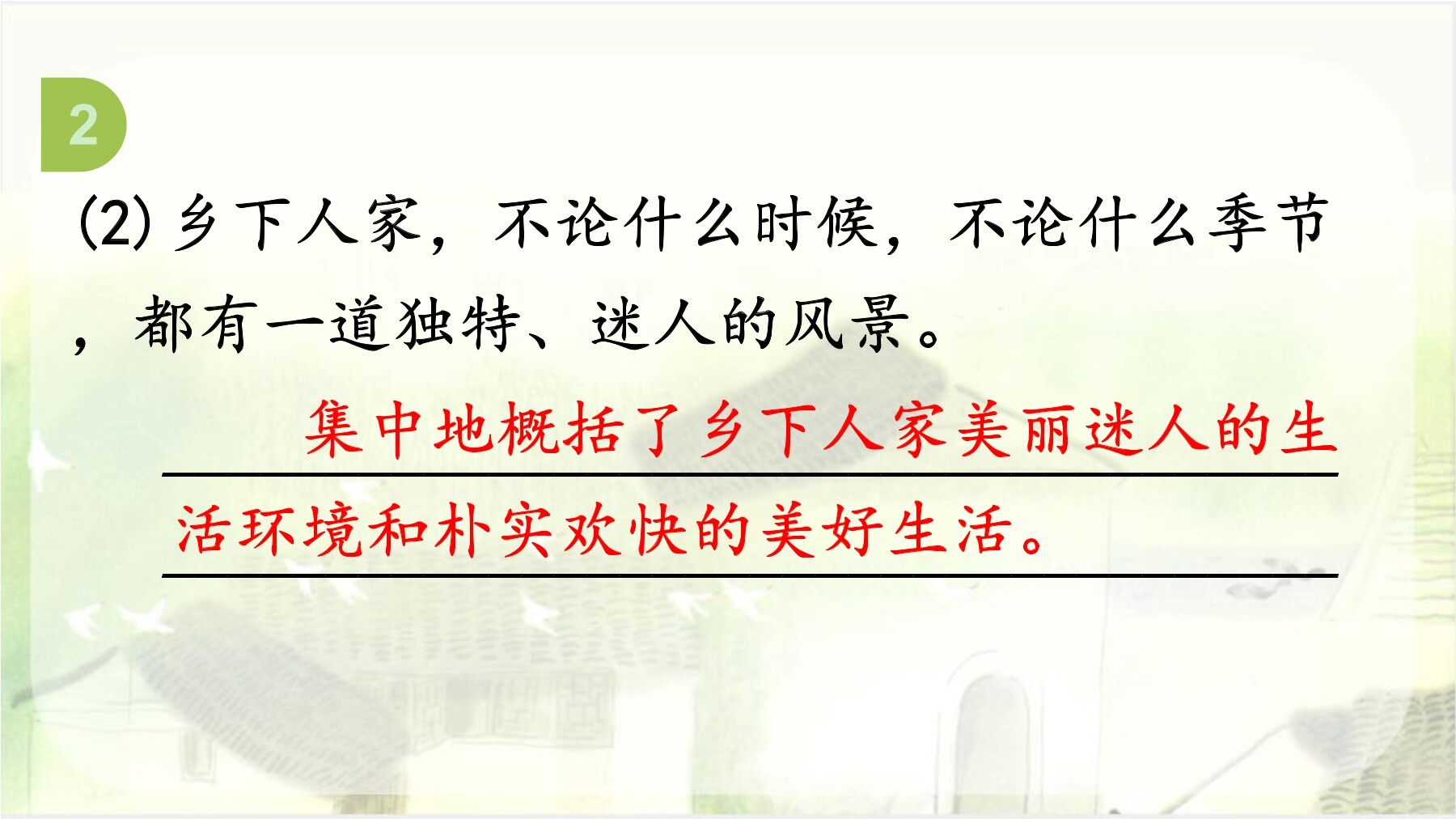 2

(2) 乡下人家，不论什么时候，不论什么季节，都有一道独特、迷人的风景。

集中地概括了乡下人家美丽迷人的生活环境和朴实欢快的美好生活。